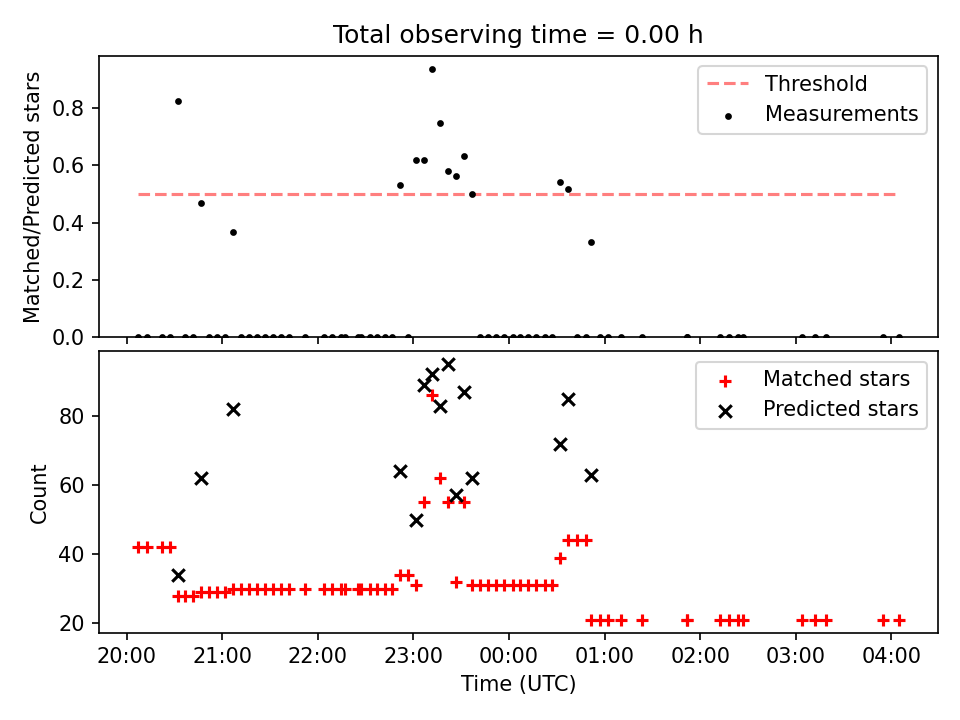 Total observing time = 0.00 h

Matched/Predicted stars

0.0
0.2
0.4
0.6
0.8

Threshold
Measurements

Count

20
40
60
80

Matched stars
Predicted stars

20:00
21:00
22:00
23:00
00:00
01:00
02:00
03:00
04:00

Time (UTC)